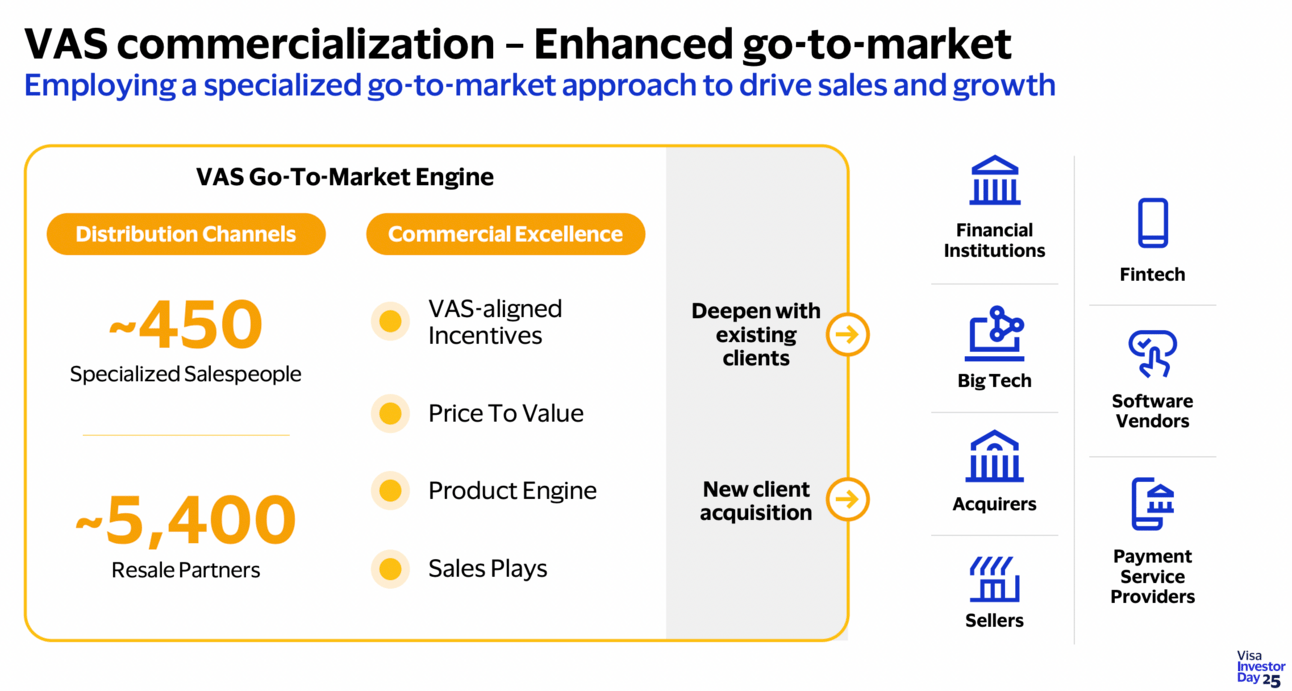 VAS commercialization – Enhanced go-to-market
Employing a specialized go-to-market approach to drive sales and growth

VAS Go-To-Market Engine

Distribution Channels

~450
Specialized Salespeople

~5,400
Resale Partners

Commercial Excellence

VAS-aligned Incentives

Price To Value

Product Engine

Sales Plays

Deepen with existing clients

New client acquisition

Financial Institutions

Big Tech

Acquirers

Sellers

Fintech

Software Vendors

Payment Service Providers

Visa Investor Day 25